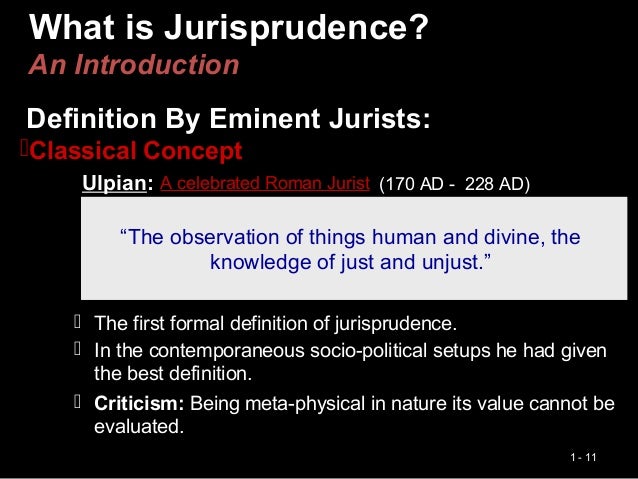 What is Jurisprudence?
An Introduction

Definition By Eminent Jurists:
Classical Concept

Ulpian: A celebrated Roman Jurist (170 AD - 228 AD)

“The observation of things human and divine, the knowledge of just and unjust.”

The first formal definition of jurisprudence.

In the contemporaneous socio-political setups he had given the best definition.

Criticism: Being meta-physical in nature its value cannot be evaluated.

1 - 11